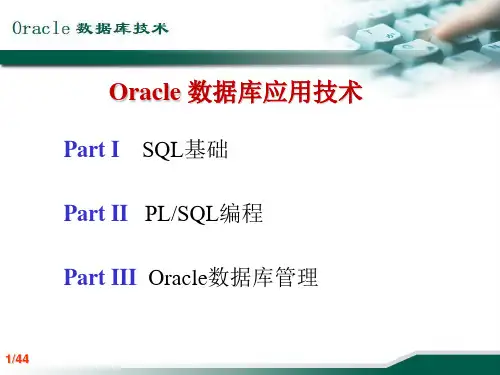 Oracle 数据库技术

Oracle 数据库应用技术

Part I SQL基础

Part II PL/SQL编程

Part III Oracle数据库管理

1/44